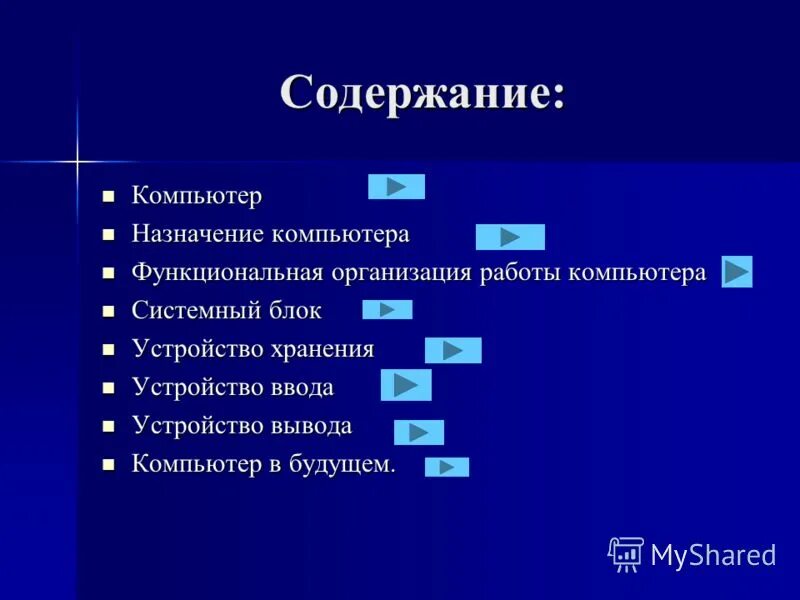 Содержание:

- Компьютер
- Назначение компьютера
- Функциональная организация работы компьютера
- Системный блок
- Устройство хранения
- Устройство ввода
- Устройство вывода
- Компьютер в будущем.

MyShared